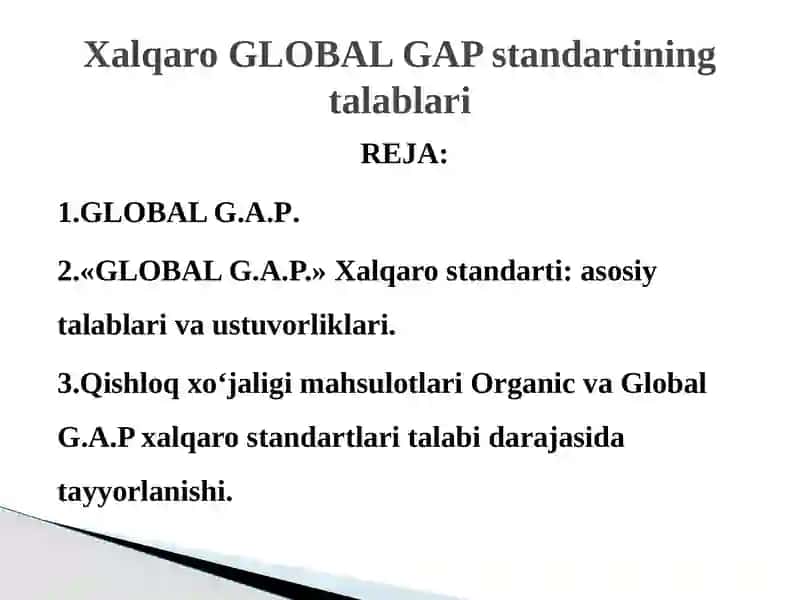 Xalqaro GLOBAL GAP standartining talablari

REJA:

1.GLOBAL G.A.P.

2.«GLOBAL G.A.P.» Xalqaro standarti: asosiy talablari va ustuvorliklari.

3.Qishloq xo‘jaligi mahsulotlari Organic va Global G.A.P xalqaro standartlari talabi darajasida tayyorlanishi.